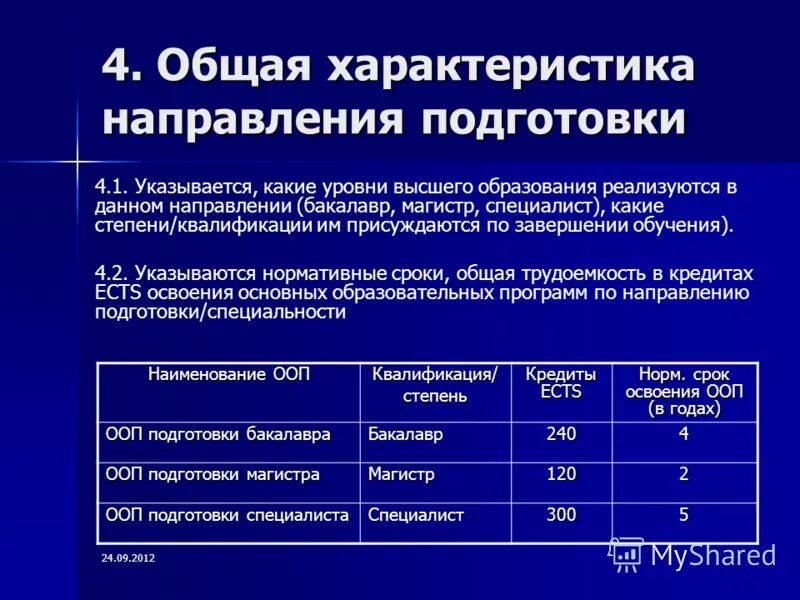 4. Общая характеристика направления подготовки

4.1. Указывается, какие уровни высшего образования реализуются в данном направлении (бакалавр, магистр, специалист), какие степени/квалификации им присуждаются по завершении обучения).

4.2. Указываются нормативные сроки, общая трудоемкость в кредитах ECTS освоения основных образовательных программ по направлению подготовки/специальности

| Наименование ООП | Квалификация/ степень | Кредиты ECTS | Норм. срок освоения ООП (в годах) |
|---|---|---|---|
| ООП подготовки бакалавра | Бакалавр | 240 | 4 |
| ООП подготовки магистра | Магистр | 120 | 2 |
| ООП подготовки специалиста | Специалист | 300 | 5 |

24.09.2012

MyShared